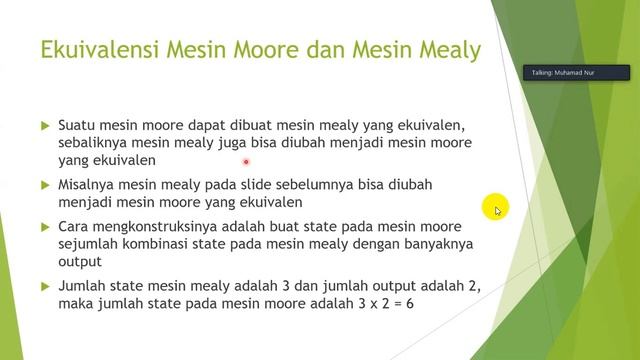 Ekuivalensi Mesin Moore dan Mesin Mealy

Talking: Muhamad Nur

Suatu mesin moore dapat dibuat mesin mealy yang ekuivalen, sebaliknya mesin mealy juga bisa diubah menjadi mesin moore yang ekuivalen

Misalnya mesin mealy pada slide sebelumnya bisa diubah menjadi mesin moore yang ekuivalen

Cara mengkonstruksinya adalah buat state pada mesin moore sejumlah kombinasi state pada mesin mealy dengan banyaknya output

Jumlah state mesin mealy adalah 3 dan jumlah output adalah 2, maka jumlah state pada mesin moore adalah 3 x 2 = 6